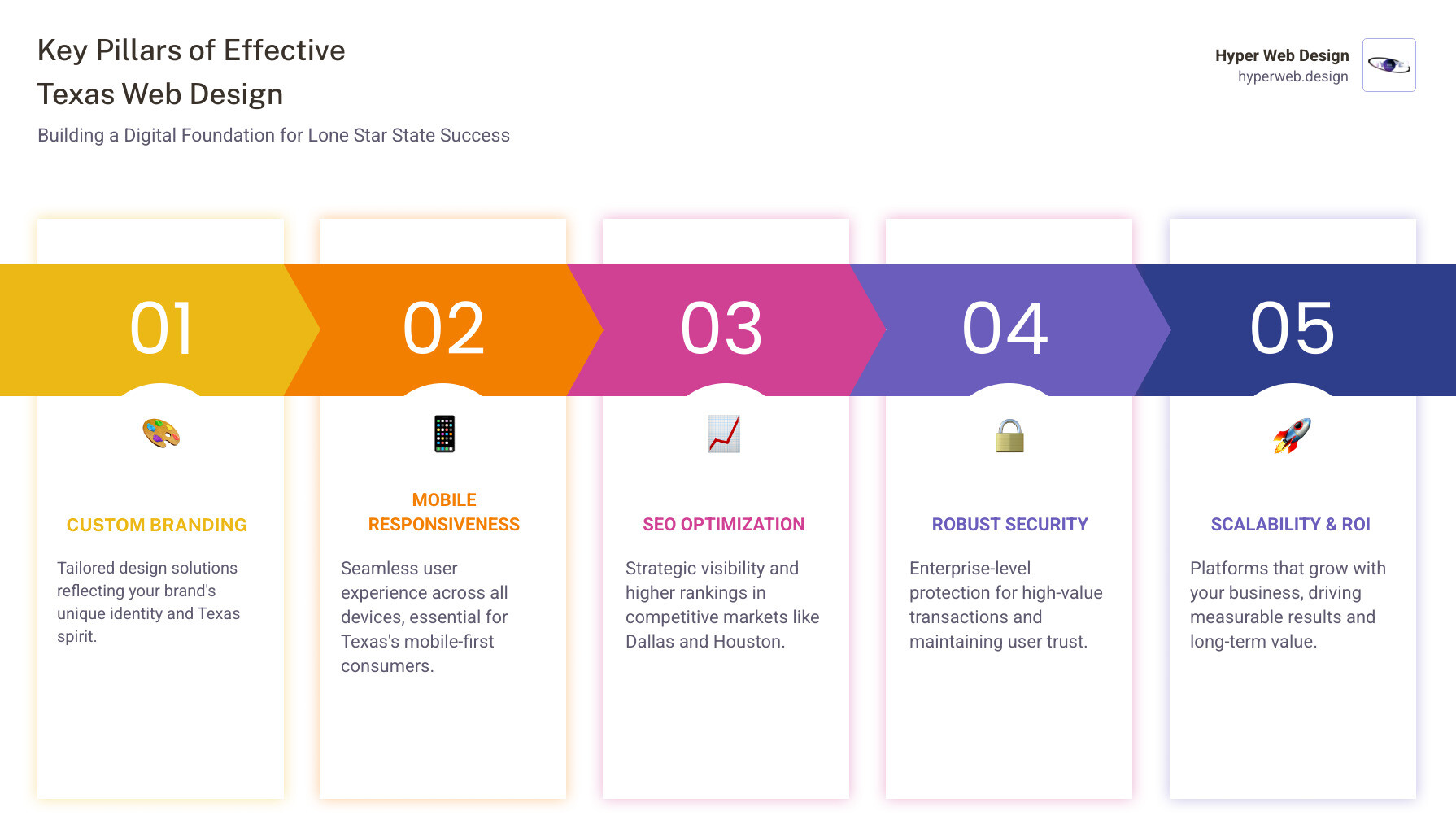 Key Pillars of Effective Texas Web Design

Building a Digital Foundation for Lone Star State Success

Hyper Web Design
hyperweb.design

01

CUSTOM BRANDING

Tailored design solutions reflecting your brand's unique identity and Texas spirit.

02

MOBILE RESPONSIVENESS

Seamless user experience across all devices, essential for Texas's mobile-first consumers.

03

SEO OPTIMIZATION

Strategic visibility and higher rankings in competitive markets like Dallas and Houston.

04

ROBUST SECURITY

Enterprise-level protection for high-value transactions and maintaining user trust.

05

SCALABILITY & ROI

Platforms that grow with your business, driving measurable results and long-term value.